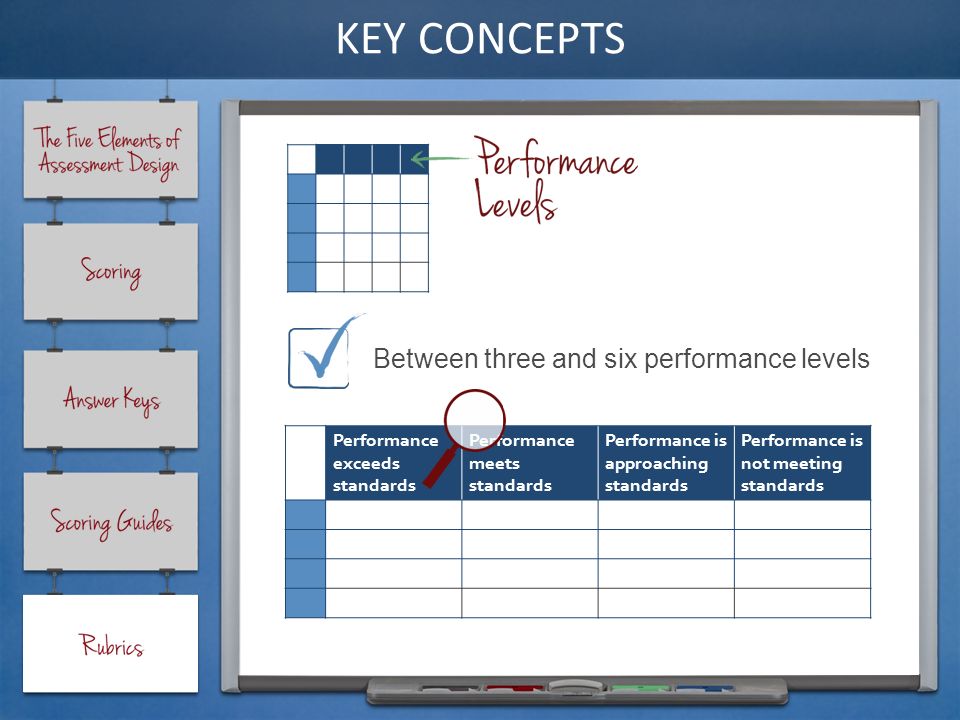 KEY CONCEPTS

The Five Elements of Assessment Design

Scoring

Answer Keys

Scoring Guides

Rubrics

Performance Levels

Between three and six performance levels

| | Performance exceeds standards | Performance meets standards | Performance is approaching standards | Performance is not meeting standards |
|---|---|---|---|---|
| | | | | |
| | | | | |
| | | | | |
| | | | | |